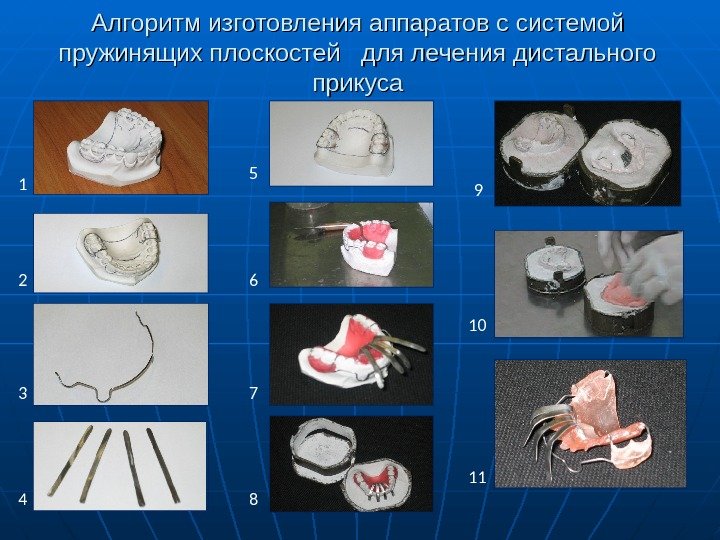 Алгоритм изготовления аппаратов с системой пружинящих плоскостей для лечения дистального прикуса

1

2

3

4

5

6

7

8

9

10

11